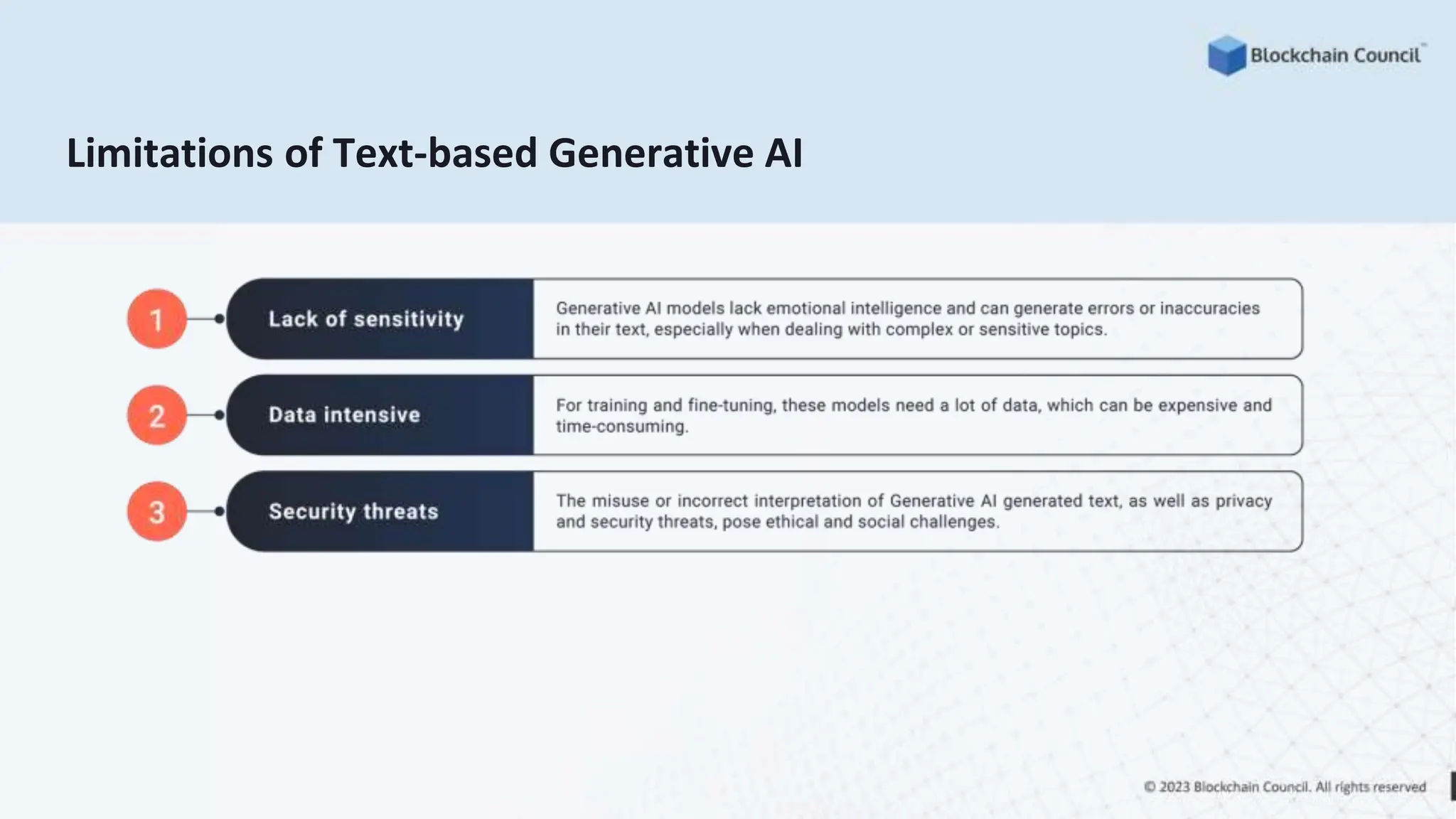 Blockchain Council

Limitations of Text-based Generative AI

1 Lack of sensitivity

Generative AI models lack emotional intelligence and can generate errors or inaccuracies in their text, especially when dealing with complex or sensitive topics.

2 Data intensive

For training and fine-tuning, these models need a lot of data, which can be expensive and time-consuming.

3 Security threats

The misuse or incorrect interpretation of Generative AI generated text, as well as privacy and security threats, pose ethical and social challenges.

© 2023 Blockchain Council. All rights reserved